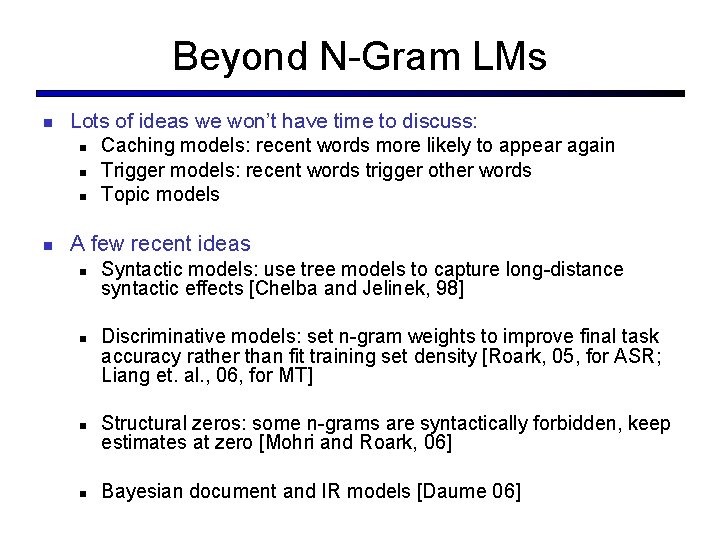 Beyond N-Gram LMs

- Lots of ideas we won't have time to discuss:
  - Caching models: recent words more likely to appear again
  - Trigger models: recent words trigger other words
  - Topic models

- A few recent ideas
  - Syntactic models: use tree models to capture long-distance syntactic effects [Chelba and Jelinek, 98]

  - Discriminative models: set n-gram weights to improve final task accuracy rather than fit training set density [Roark, 05, for ASR; Liang et. al., 06, for MT]

  - Structural zeros: some n-grams are syntactically forbidden, keep estimates at zero [Mohri and Roark, 06]

  - Bayesian document and IR models [Daume 06]